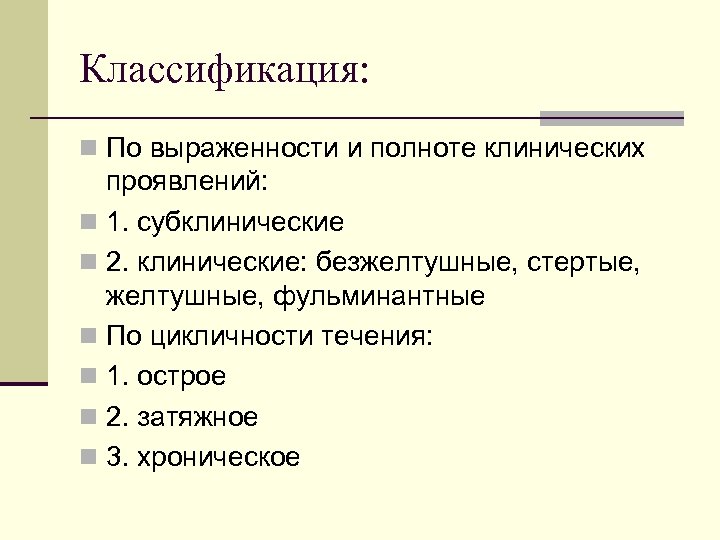 Классификация:

По выраженности и полноте клинических проявлений:

1. субклинические

2. клинические: безжелтушные, стертые, желтушные, фульминантные

По цикличности течения:

1. острое

2. затяжное

3. хроническое